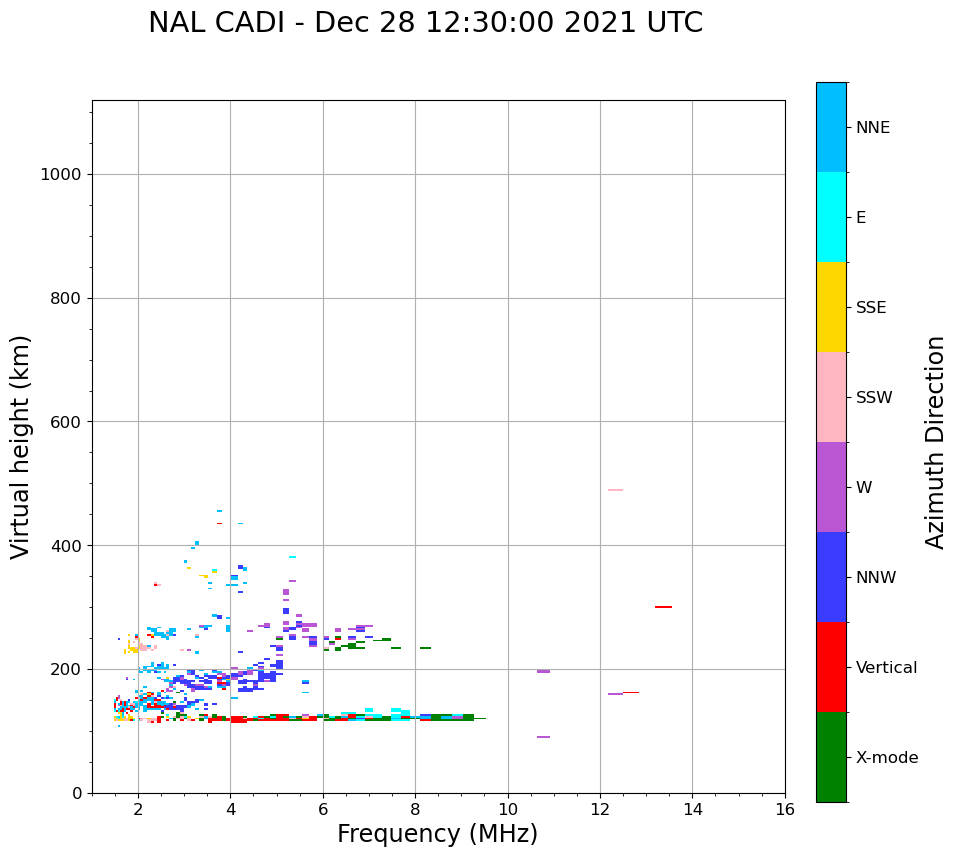 NAL CADI - Dec 28 12:30:00 2021 UTC

Virtual height (km)

1000
800
600
400
200
0

2 4 6 8 10 12 14 16

Frequency (MHz)

NNE
E
SSE
SSW
W
NNW
Vertical
X-mode

Azimuth Direction